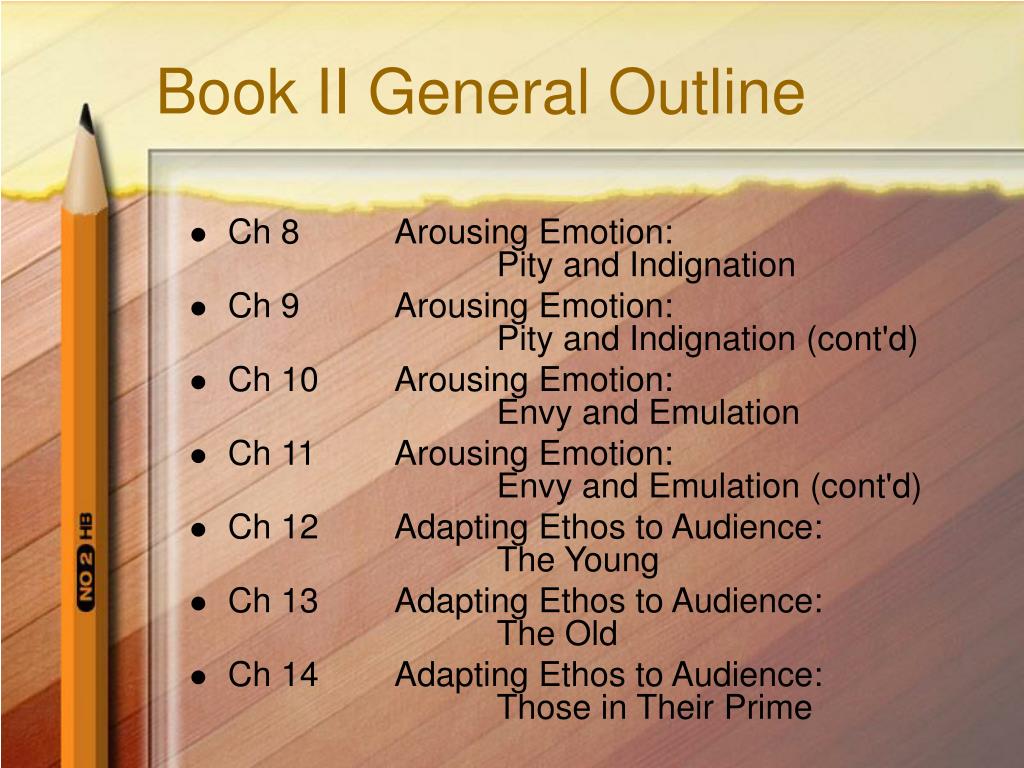 Book II General Outline

- Ch 8 Arousing Emotion: Pity and Indignation
- Ch 9 Arousing Emotion: Pity and Indignation (cont'd)
- Ch 10 Arousing Emotion: Envy and Emulation
- Ch 11 Arousing Emotion: Envy and Emulation (cont'd)
- Ch 12 Adapting Ethos to Audience: The Young
- Ch 13 Adapting Ethos to Audience: The Old
- Ch 14 Adapting Ethos to Audience: Those in Their Prime

NO 2 HB